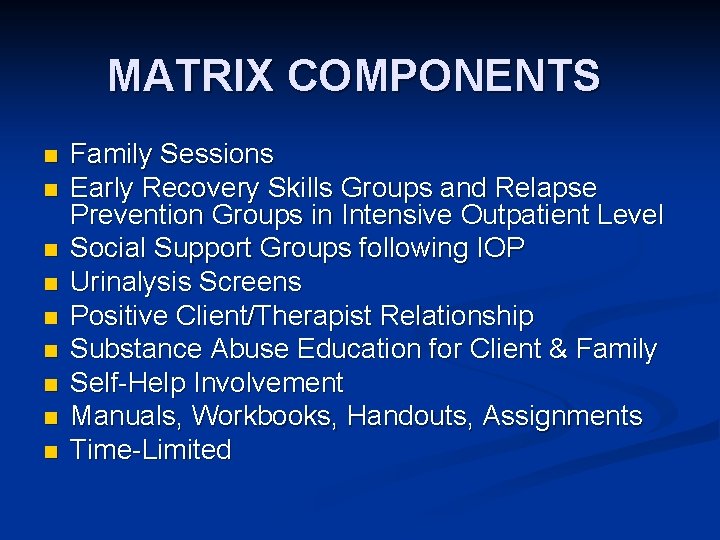 MATRIX COMPONENTS

- Family Sessions
- Early Recovery Skills Groups and Relapse Prevention Groups in Intensive Outpatient Level
- Social Support Groups following IOP
- Urinalysis Screens
- Positive Client/Therapist Relationship
- Substance Abuse Education for Client & Family
- Self-Help Involvement
- Manuals, Workbooks, Handouts, Assignments
- Time-Limited